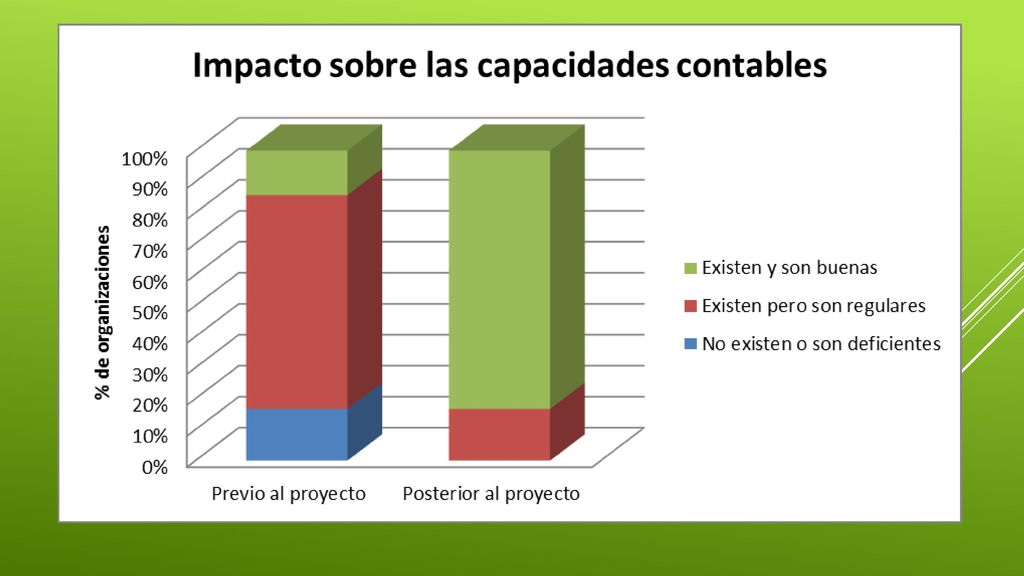 Impacto sobre las capacidades contables

% de organizaciones

100%
90%
80%
70%
60%
50%
40%
30%
20%
10%
0%

Previo al proyecto
Posterior al proyecto

Existen y son buenas
Existen pero son regulares
No existen o son deficientes